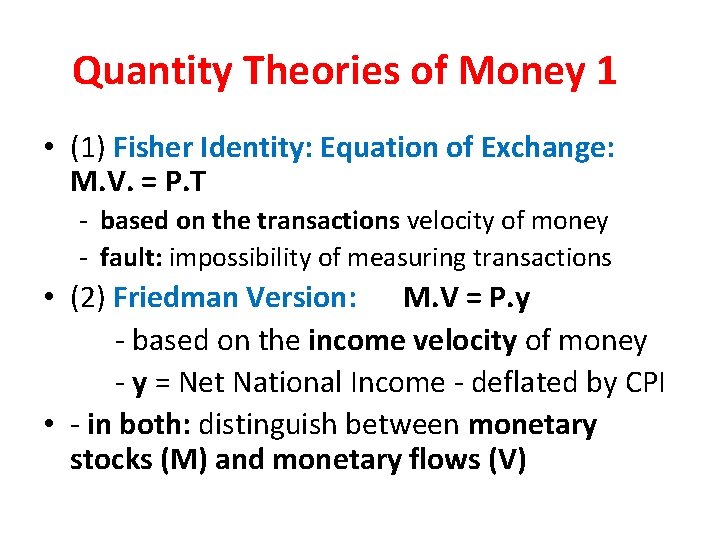 Quantity Theories of Money 1

• (1) Fisher Identity: Equation of Exchange: M.V. = P.T
- based on the transactions velocity of money
- fault: impossibility of measuring transactions

• (2) Friedman Version: M.V = P.y
- based on the income velocity of money
- y = Net National Income - deflated by CPI

• - in both: distinguish between monetary stocks (M) and monetary flows (V)